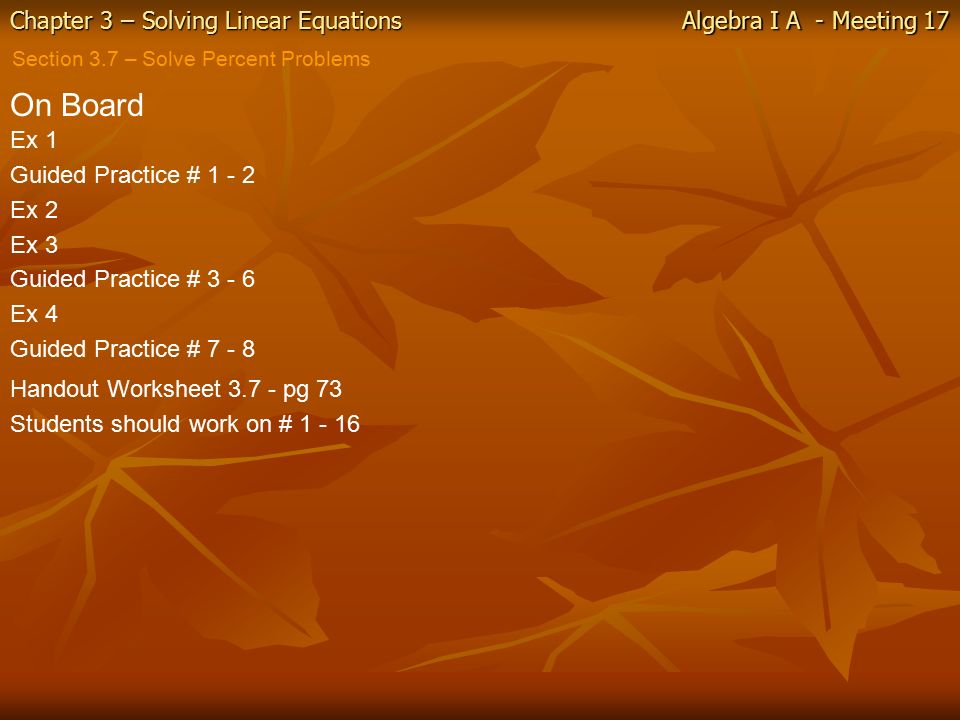 Chapter 3 – Solving Linear Equations

Algebra I A - Meeting 17

Section 3.7 – Solve Percent Problems

On Board
Ex 1
Guided Practice # 1 - 2
Ex 2
Ex 3
Guided Practice # 3 - 6
Ex 4
Guided Practice # 7 - 8
Handout Worksheet 3.7 - pg 73
Students should work on # 1 - 16